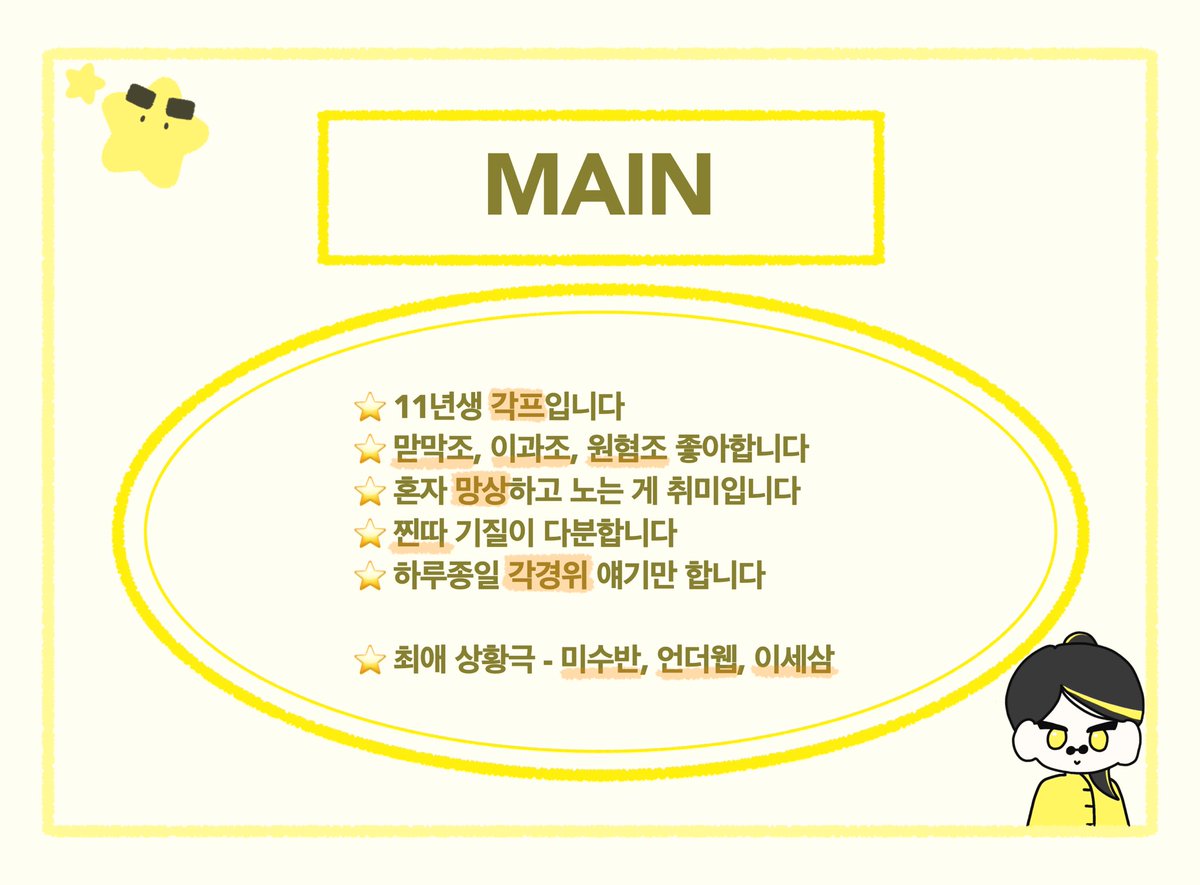 MAIN

⭐ 11년생 각프입니다
⭐ 맏막조, 이과조, 원혐조 좋아합니다
⭐ 혼자 망상하고 노는 게 취미입니다
⭐ 찐따 기질이 다분합니다
⭐ 하루종일 각경위 얘기만 합니다

⭐ 최애 상황극 - 미수반, 언더웹, 이세삼